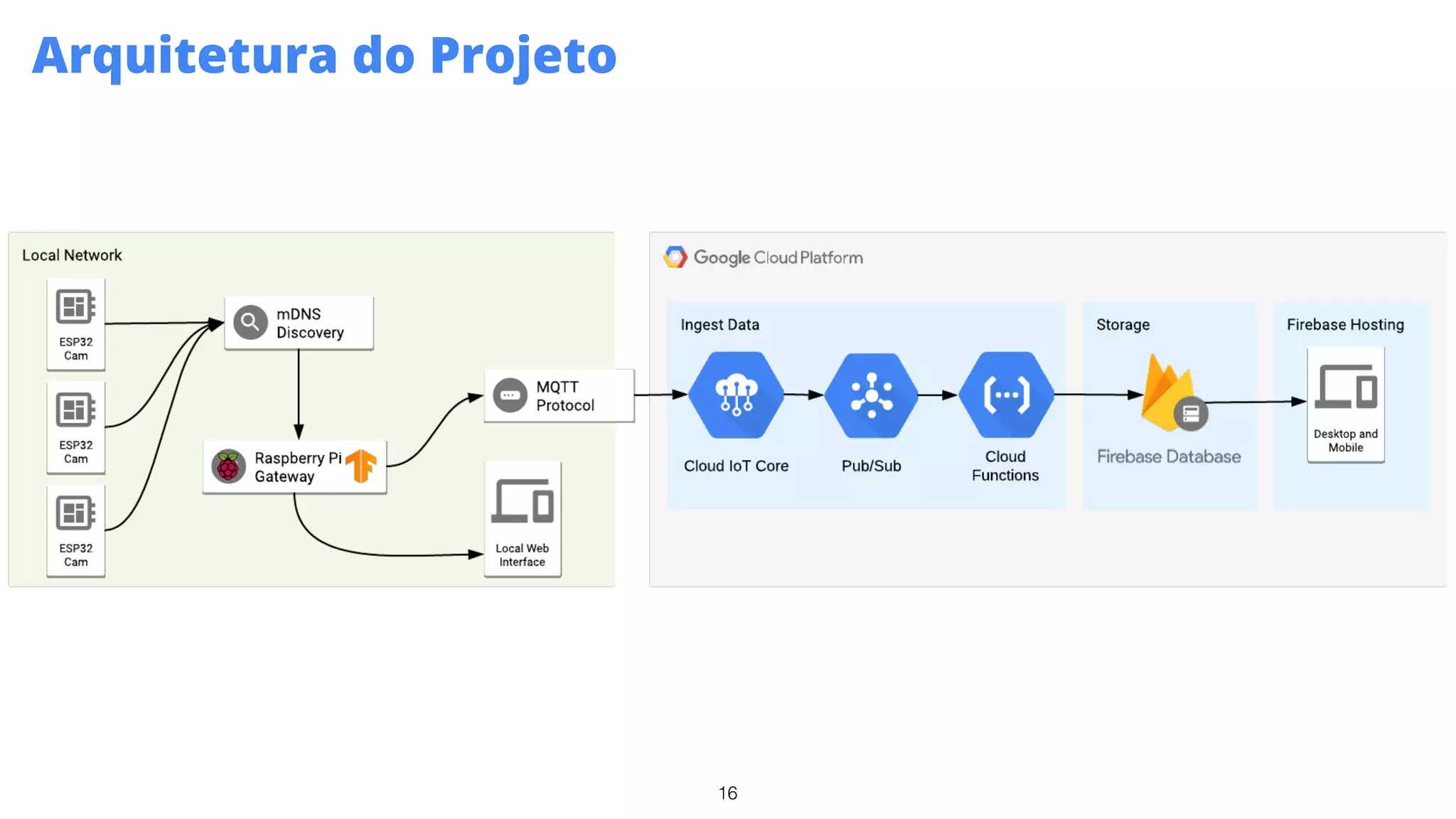 Arquitetura do Projeto

Local Network

ESP32 Cam

ESP32 Cam

ESP32 Cam

mDNS Discovery

Raspberry Pi Gateway

MQTT Protocol

Local Web Interface

Google Cloud Platform

Ingest Data

Cloud IoT Core

Pub/Sub

Cloud Functions

Storage

Firebase Database

Firebase Hosting

Desktop and Mobile

16